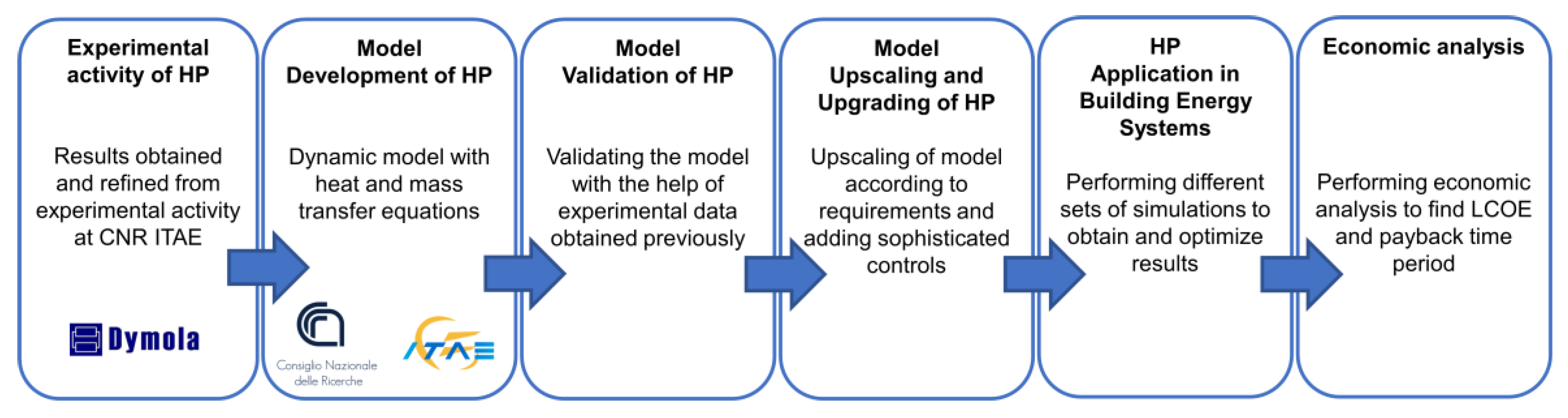 Experimental activity of HP

Results obtained and refined from experimental activity at CNR ITAE

Dymola

Model Development of HP

Dynamic model with heat and mass transfer equations

Consiglio Nazionale delle Ricerche

ITAE

Model Validation of HP

Validating the model with the help of experimental data obtained previously

Model Upscaling and Upgrading of HP

Upscaling of model according to requirements and adding sophisticated controls

HP Application in Building Energy Systems

Performing different sets of simulations to obtain and optimize results

Economic analysis

Performing economic analysis to find LCOE and payback time period